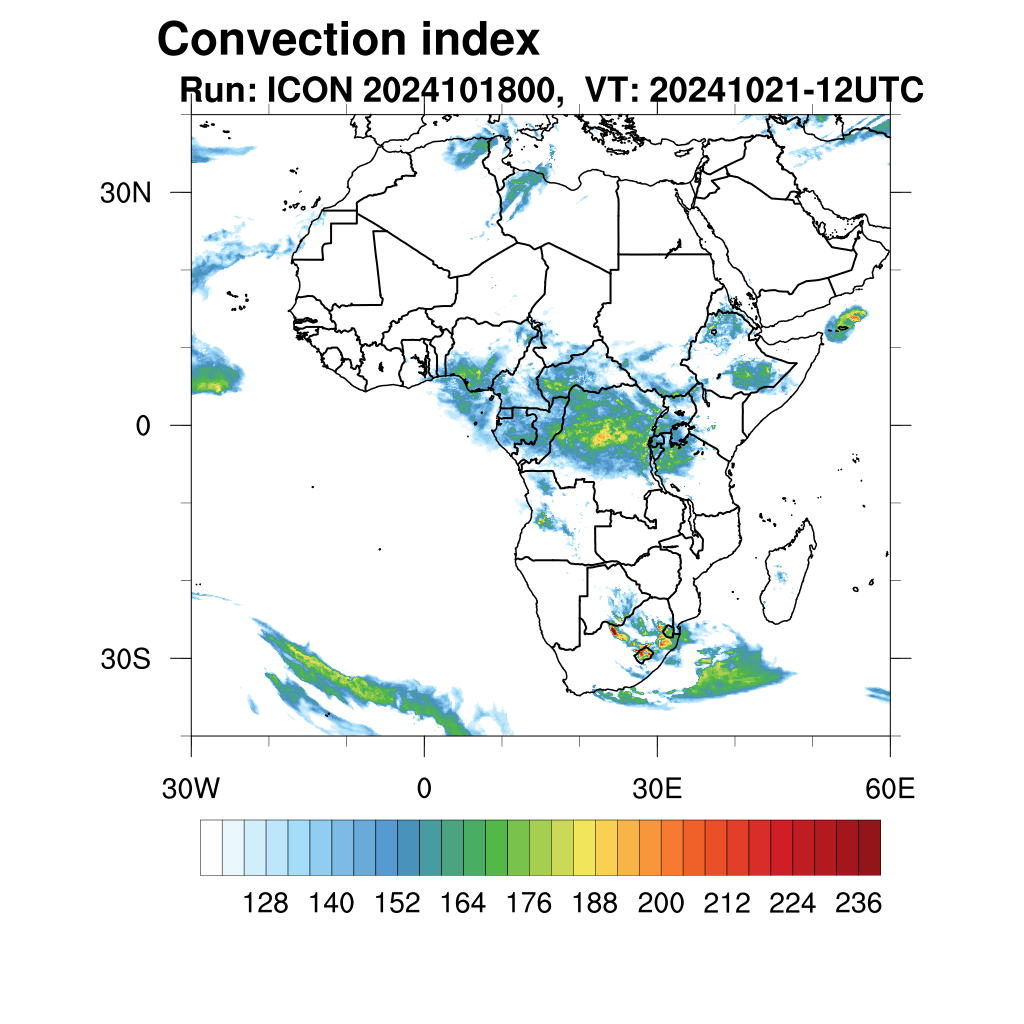 Convection index
Run: ICON 2024101800, VT: 20241021-12UTC

30N
0
30S

30W
0
30E
60E

128 140 152 164 176 188 200 212 224 236